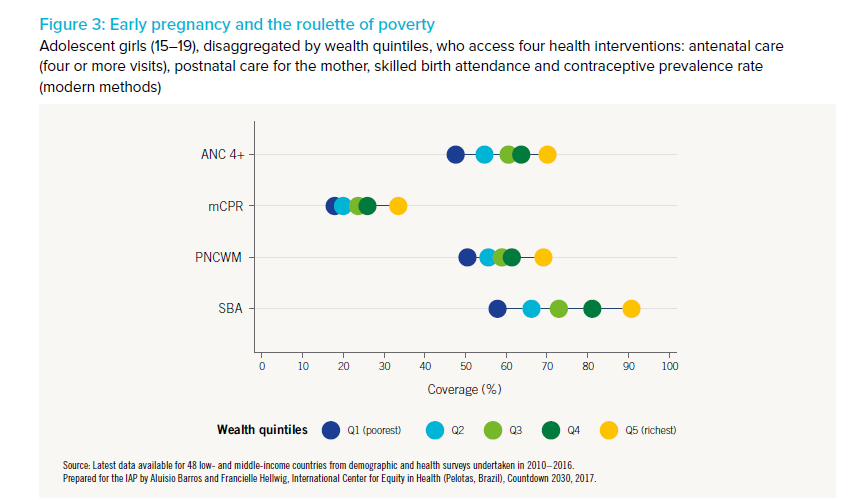 Figure 3: Early pregnancy and the roulette of poverty

Adolescent girls (15–19), disaggregated by wealth quintiles, who access four health interventions: antenatal care (four or more visits), postnatal care for the mother, skilled birth attendance and contraceptive prevalence rate (modern methods)

ANC 4+
mCPR
PNCWM
SBA

0 10 20 30 40 50 60 70 80 90 100
Coverage (%)

Wealth quintiles Q1 (poorest) Q2 Q3 Q4 Q5 (richest)

Source: Latest data available for 48 low- and middle-income countries from demographic and health surveys undertaken in 2010–2016.
Prepared for the IAP by Aluisio Barros and Francielle Hellwig, International Center for Equity in Health (Pelotas, Brazil), Countdown 2030, 2017.